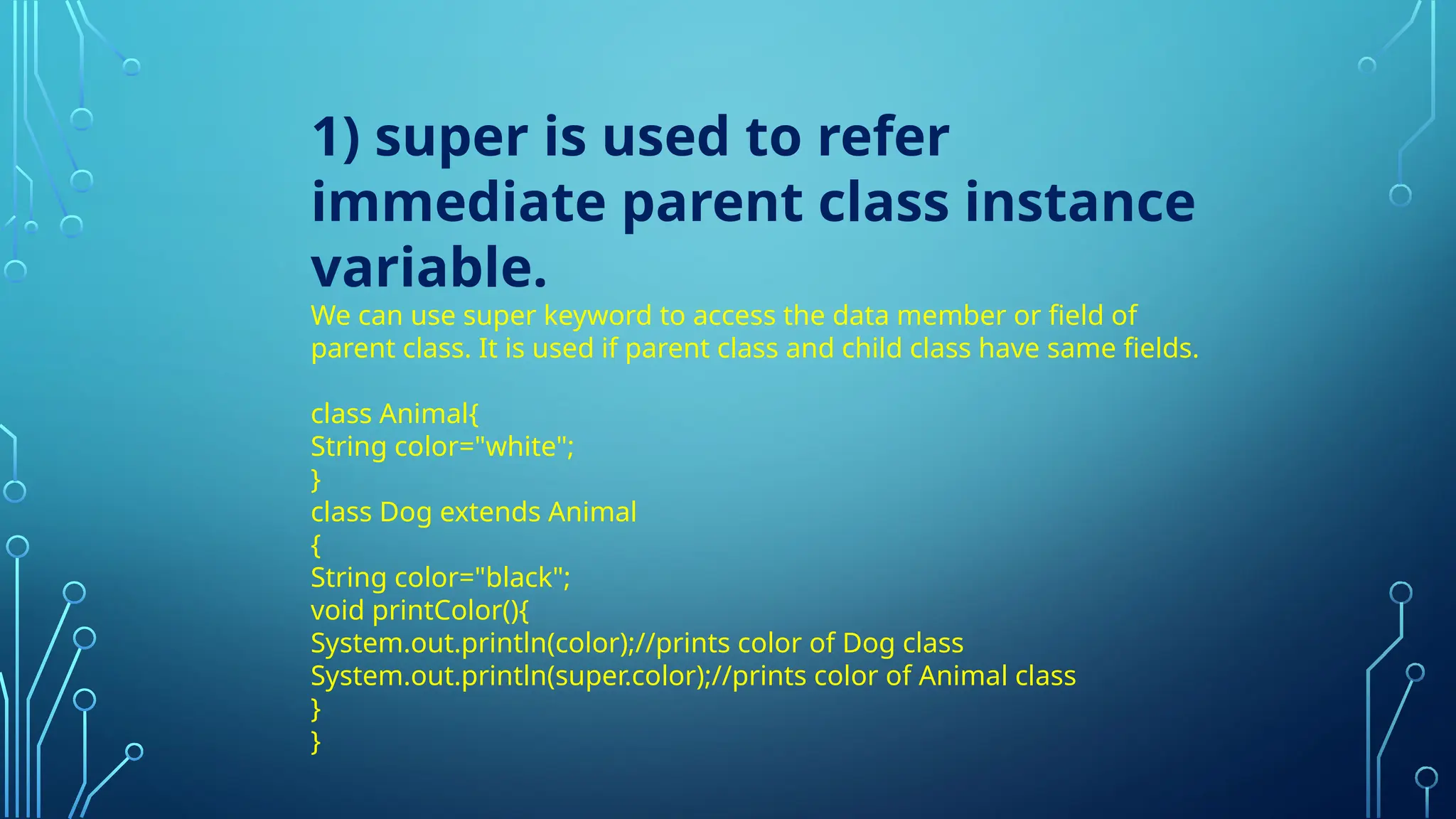 1) super is used to refer immediate parent class instance variable.

We can use super keyword to access the data member or field of parent class. It is used if parent class and child class have same fields.

class Animal{
String color="white";
}
class Dog extends Animal
{
String color="black";
void printColor(){
System.out.println(color);//prints color of Dog class
System.out.println(super.color);//prints color of Animal class
}
}